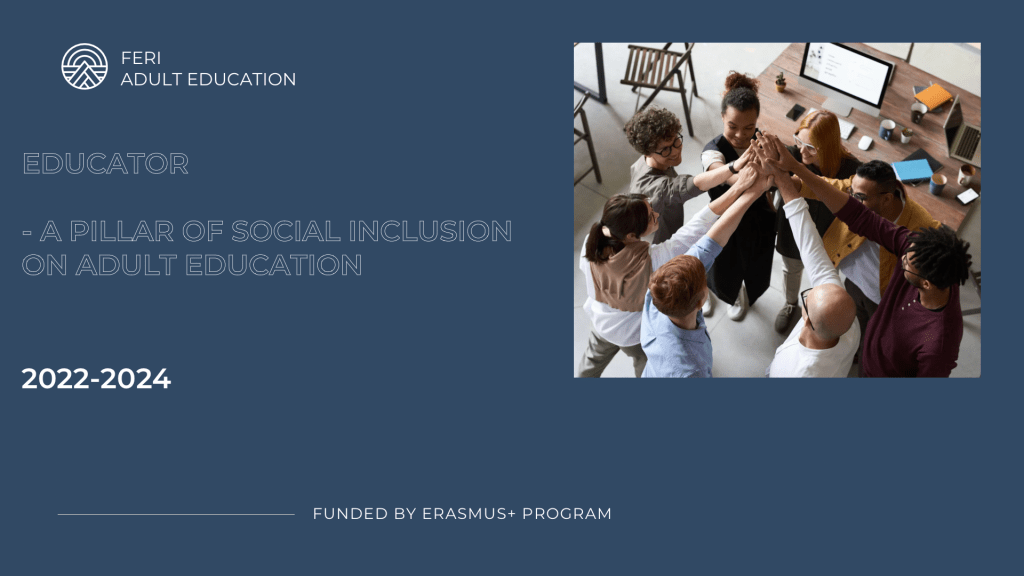 FERI
ADULT EDUCATION

EDUCATOR

- A PILLAR OF SOCIAL INCLUSION ON ADULT EDUCATION

2022-2024

FUNDED BY ERASMUS+ PROGRAM